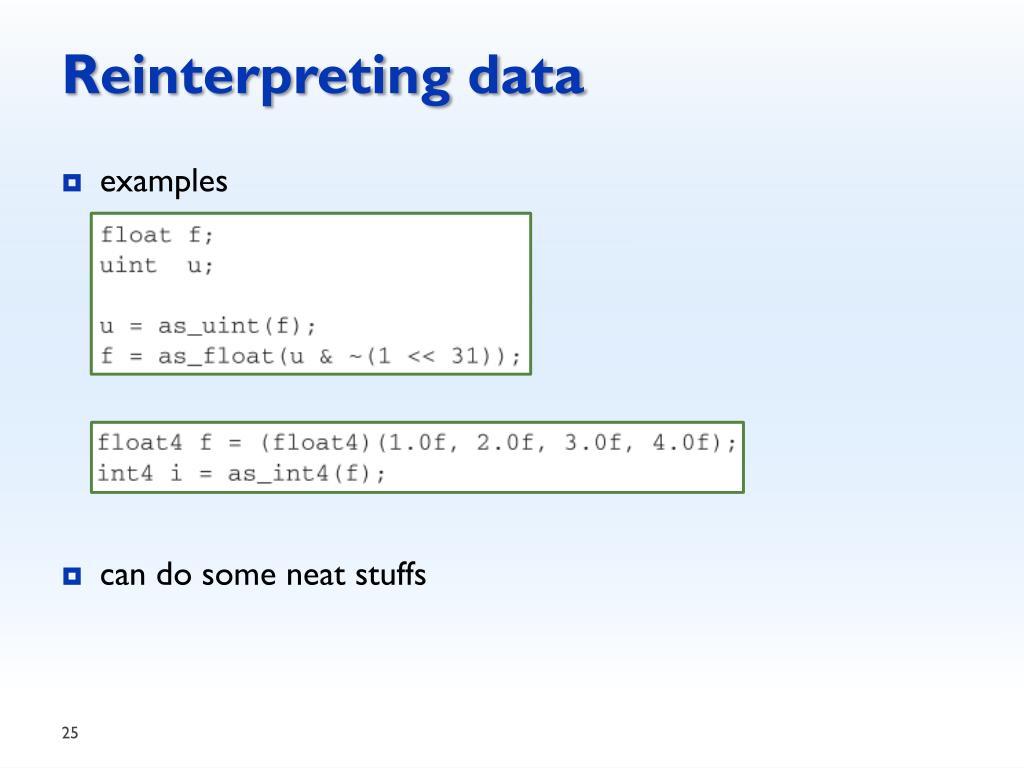 Reinterpreting data

examples

float f;
uint  u;

u = as_uint(f);
f = as_float(u & ~(1 << 31));

float4 f = (float4)(1.0f, 2.0f, 3.0f, 4.0f);
int4 i = as_int4(f);

can do some neat stuffs

25